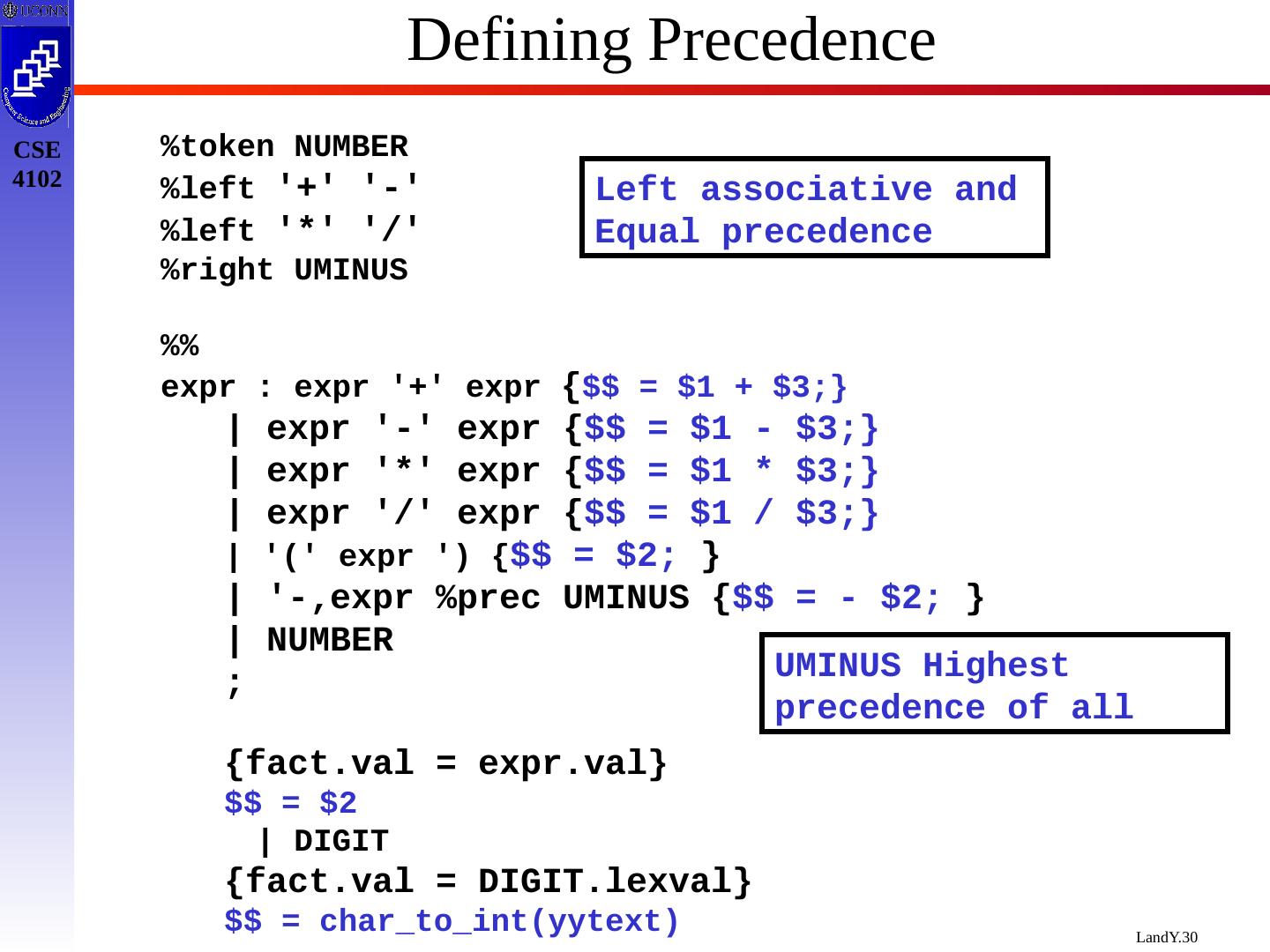 UCONN

Computer Science and Engineering

CSE 4102

Defining Precedence

%token NUMBER
%left '+' '-'
%left '*' '/'
%right UMINUS

Left associative and Equal precedence

%%
expr : expr '+' expr {$$ = $1 + $3;}
| expr '-' expr {$$ = $1 - $3;}
| expr '*' expr {$$ = $1 * $3;}
| expr '/' expr {$$ = $1 / $3;}
| '(' expr ') {$$ = $2; }
| '-,expr %prec UMINUS {$$ = - $2; }
| NUMBER
;

UMINUS Highest precedence of all

{fact.val = expr.val}
$$ = $2
| DIGIT
{fact.val = DIGIT.lexval}
$$ = char_to_int(yytext)

LandY.30